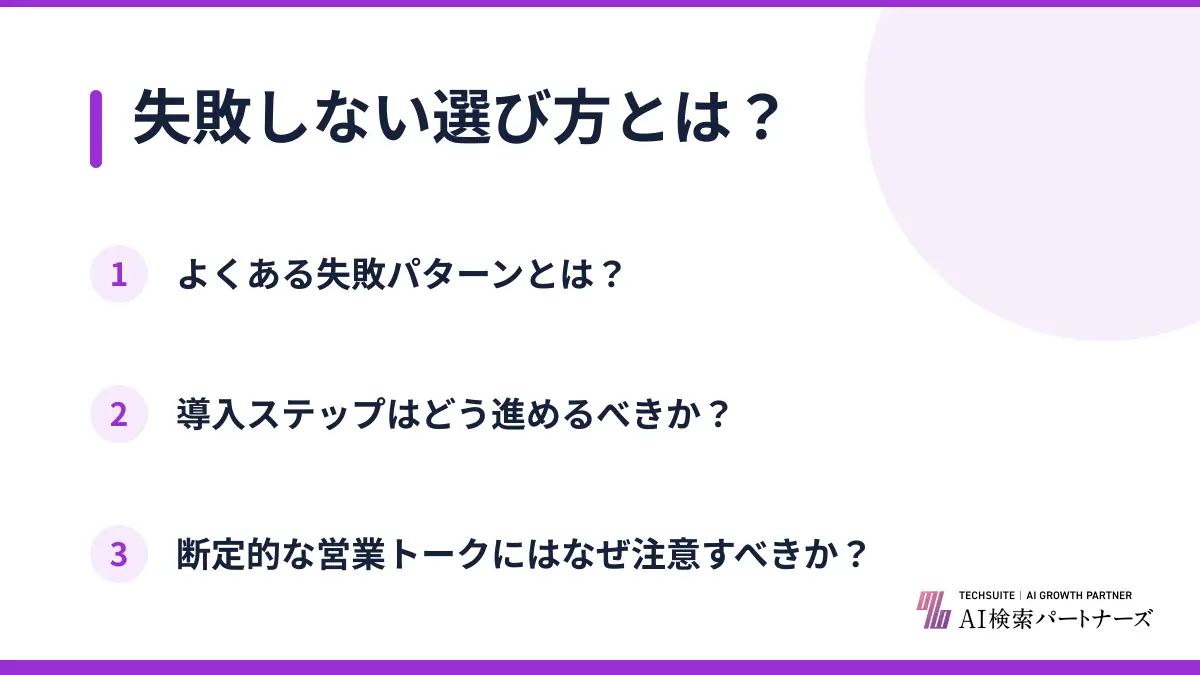 失敗しない選び方とは？

1 よくある失敗パターンとは？

2 導入ステップはどう進めるべきか？

3 断定的な営業トークにはなぜ注意すべきか？

TECHSUITE | AI GROWTH PARTNER
AI検索パートナーズ